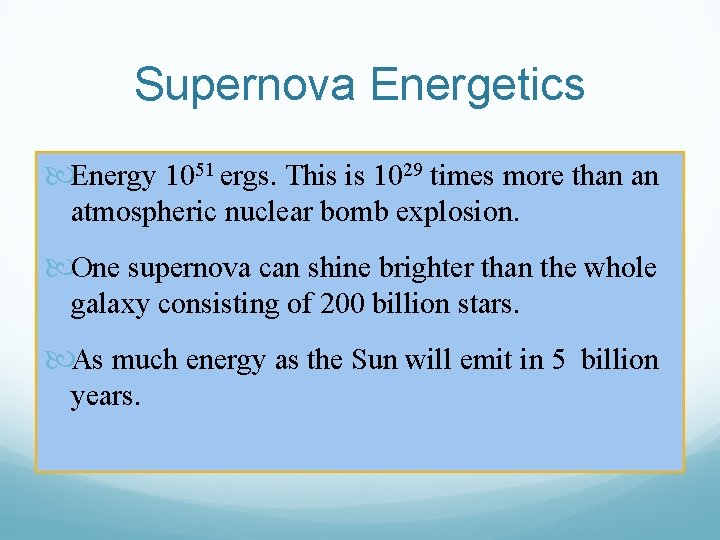 Supernova Energetics

Energy $10^{51}$ ergs. This is $10^{29}$ times more than an atmospheric nuclear bomb explosion.

One supernova can shine brighter than the whole galaxy consisting of 200 billion stars.

As much energy as the Sun will emit in 5 billion years.